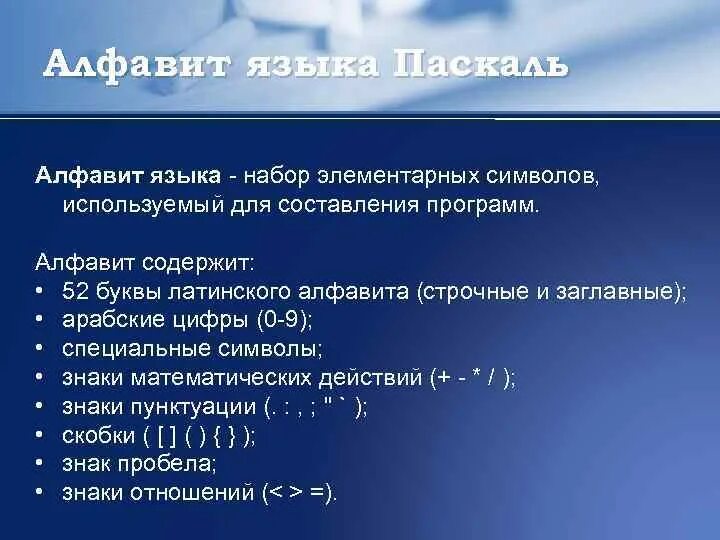 Алфавит языка Паскаль

Алфавит языка - набор элементарных символов, используемый для составления программ.

Алфавит содержит:
• 52 буквы латинского алфавита (строчные и заглавные);
• арабские цифры (0-9);
• специальные символы;
• знаки математических действий (+ - * / );
• знаки пунктуации (. : , ; " ` );
• скобки ( [ ] ( ) { } );
• знак пробела;
• знаки отношений (< > =).